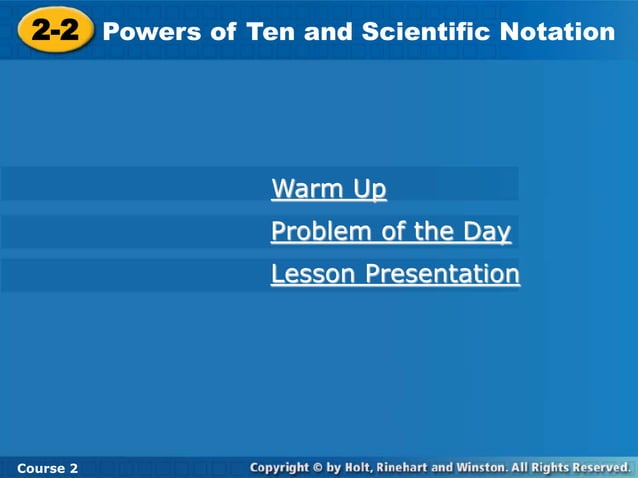 2-2 Powers of Ten and Scientific Notation

Warm Up

Problem of the Day

Lesson Presentation

Course 2

Copyright © by Holt, Rinehart and Winston. All Rights Reserved.